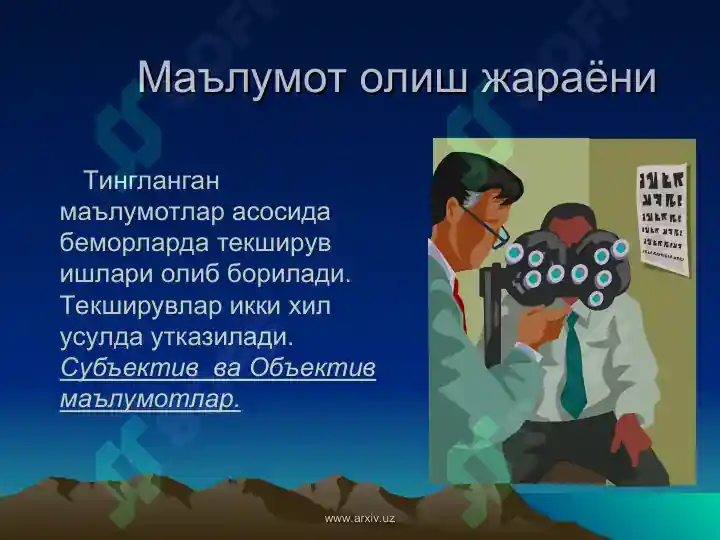 Маълумот олиш жараёни

Тингланган маълумотлар асосида беморларда текширув ишлари олиб борилади. Текширувлар икки хил усулда утказилади. Субъектив ва Объектив маълумотлар.

www.arxiv.uz